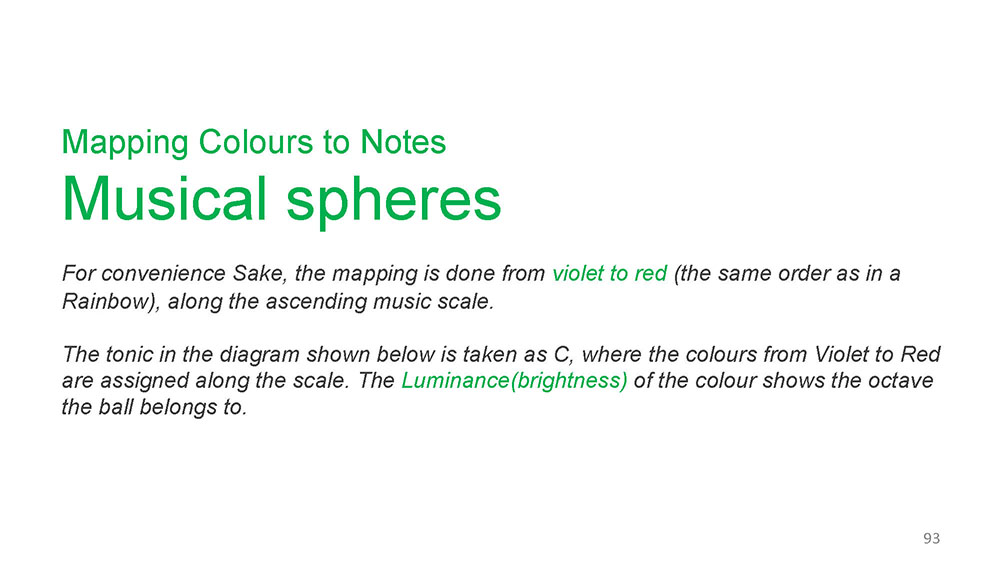 Mapping Colours to Notes
Musical spheres

For convenience Sake, the mapping is done from violet to red (the same order as in a Rainbow), along the ascending music scale.

The tonic in the diagram shown below is taken as C, where the colours from Violet to Red are assigned along the scale. The Luminance(brightness) of the colour shows the octave the ball belongs to.

93